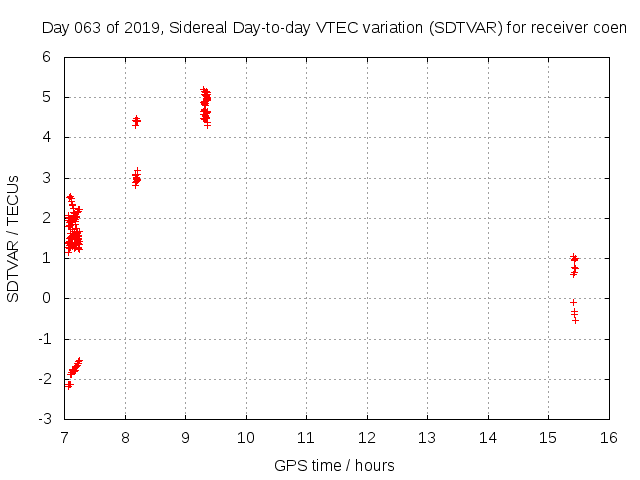 Day 063 of 2019, Sidereal Day-to-day VTEC variation (SDTVAR) for receiver coen

SDTVAR / TECUs

6
5
4
3
2
1
0
-1
-2
-3

7 8 9 10 11 12 13 14 15 16

GPS time / hours